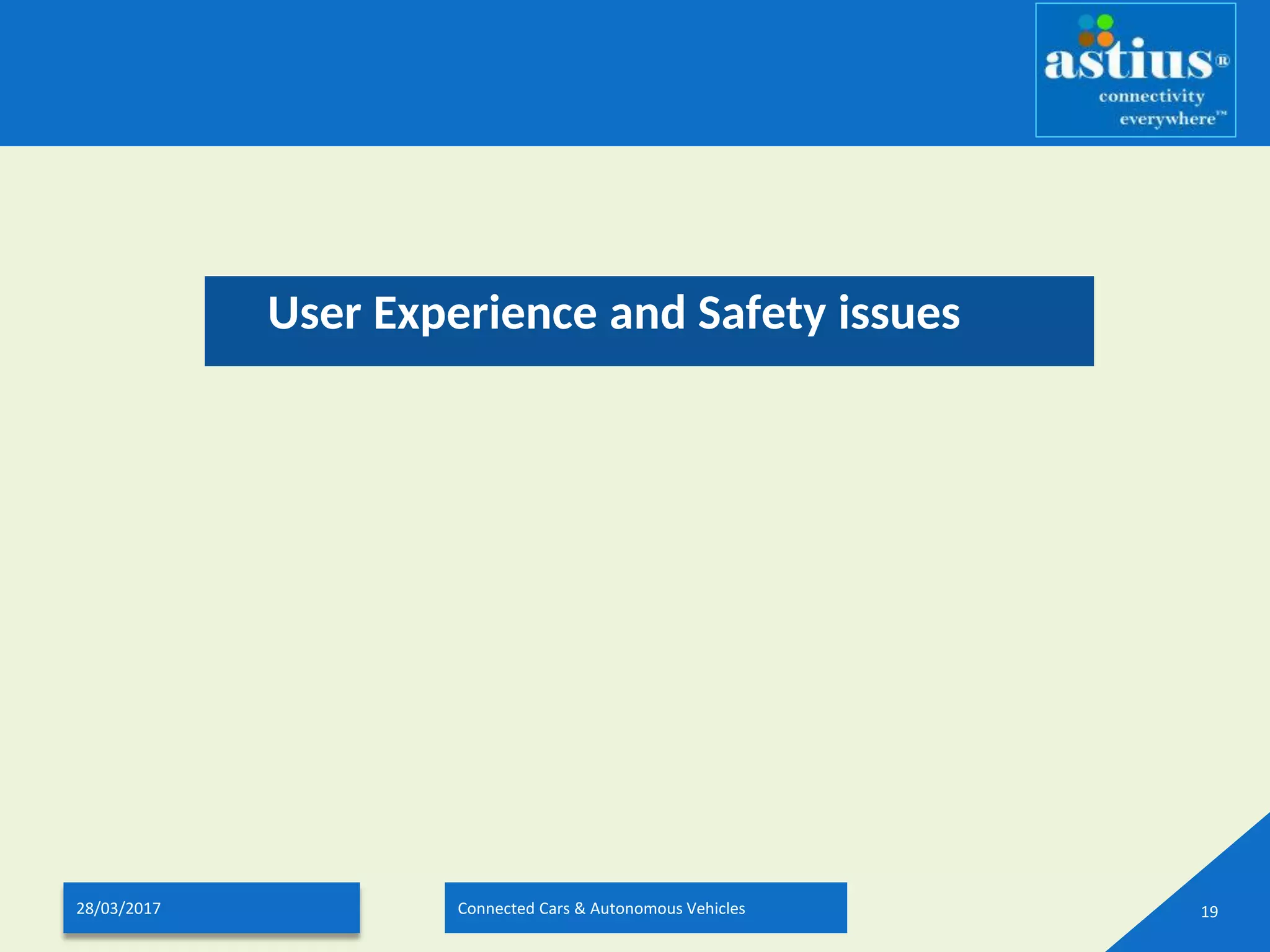 astius®
connectivity
everywhere™

User Experience and Safety issues

28/03/2017

Connected Cars & Autonomous Vehicles

19